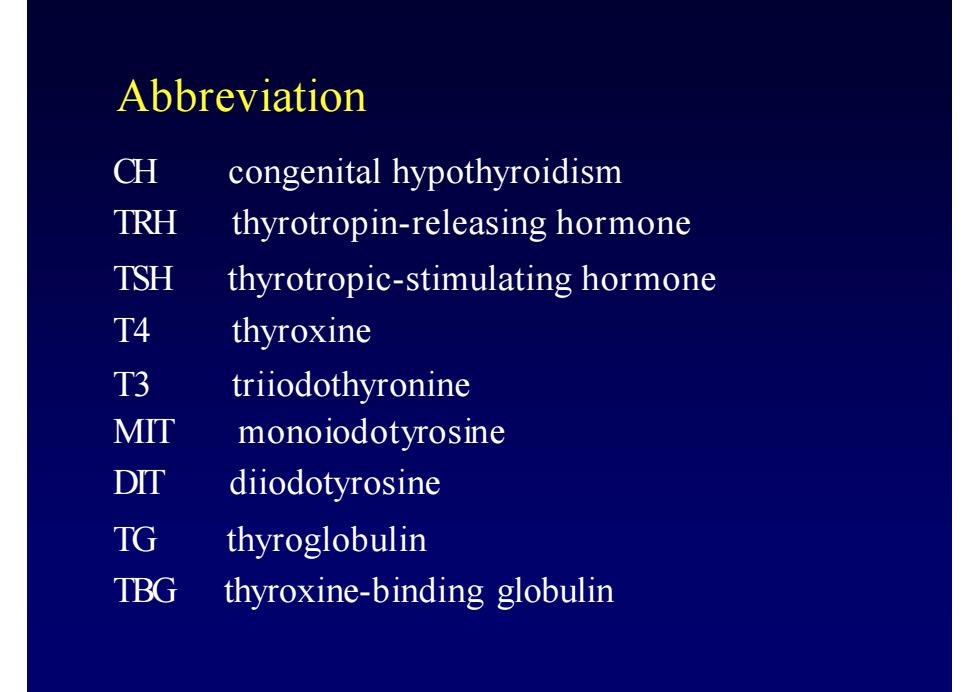 Abbreviation

CH congenital hypothyroidism
TRH thyrotropin-releasing hormone
TSH thyrotropic-stimulating hormone
T4 thyroxine
T3 triiodothyronine
MIT monoiodotyrosine
DIT diiodotyrosine
TG thyroglobulin
TBG thyroxine-binding globulin